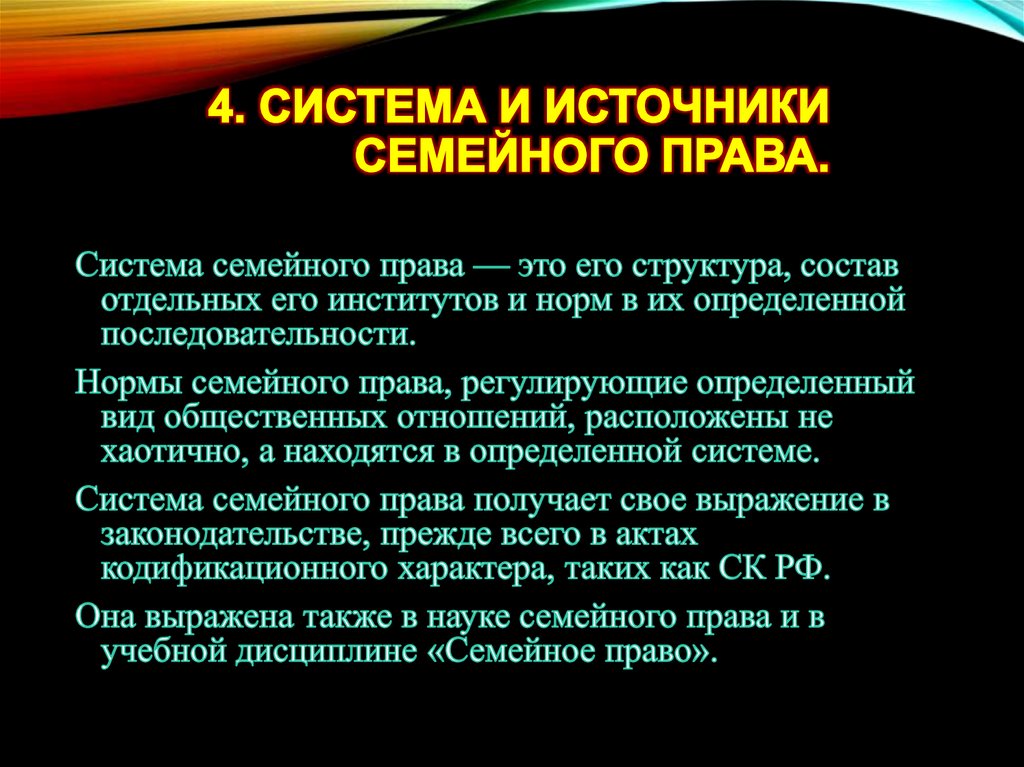 4. СИСТЕМА И ИСТОЧНИКИ СЕМЕЙНОГО ПРАВА.

Система семейного права — это его структура, состав отдельных его институтов и норм в их определенной последовательности.

Нормы семейного права, регулирующие определенный вид общественных отношений, расположены не хаотично, а находятся в определенной системе.

Система семейного права получает свое выражение в законодательстве, прежде всего в актах кодификационного характера, таких как СК РФ.

Она выражена также в науке семейного права и в учебной дисциплине «Семейное право».